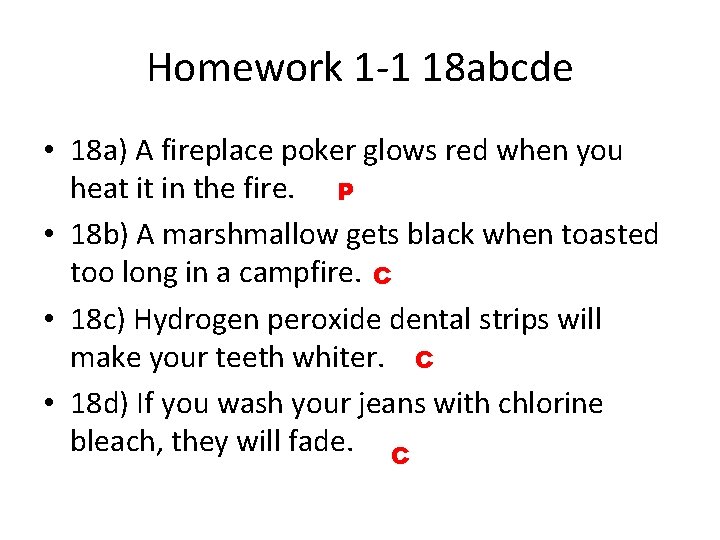 Homework 1-1 18abcde

• 18a) A fireplace poker glows red when you heat it in the fire. P

• 18b) A marshmallow gets black when toasted too long in a campfire. C

• 18c) Hydrogen peroxide dental strips will make your teeth whiter. C

• 18d) If you wash your jeans with chlorine bleach, they will fade. C